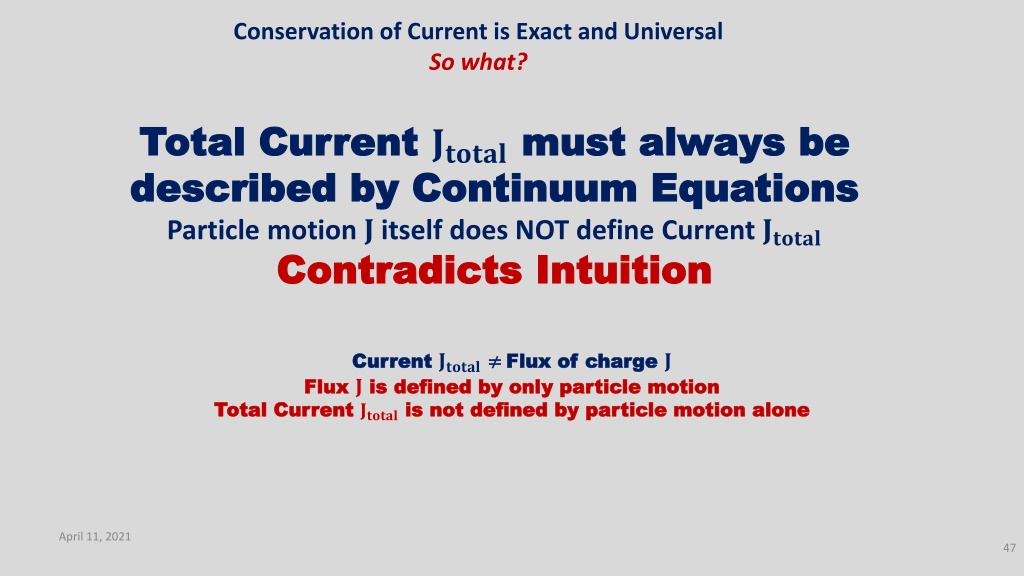 Conservation of Current is Exact and Universal
So what?

Total Current $\mathbf{J}_{\mathbf{total}}$ must always be described by Continuum Equations
Particle motion $\mathbf{J}$ itself does NOT define Current $\mathbf{J}_{\mathbf{total}}$
Contradicts Intuition

Current $\mathbf{J}_{\mathbf{total}} \neq$ Flux of charge $\mathbf{J}$
Flux $\mathbf{J}$ is defined by only particle motion
Total Current $\mathbf{J}_{\mathbf{total}}$ is not defined by particle motion alone

April 11, 2021

47